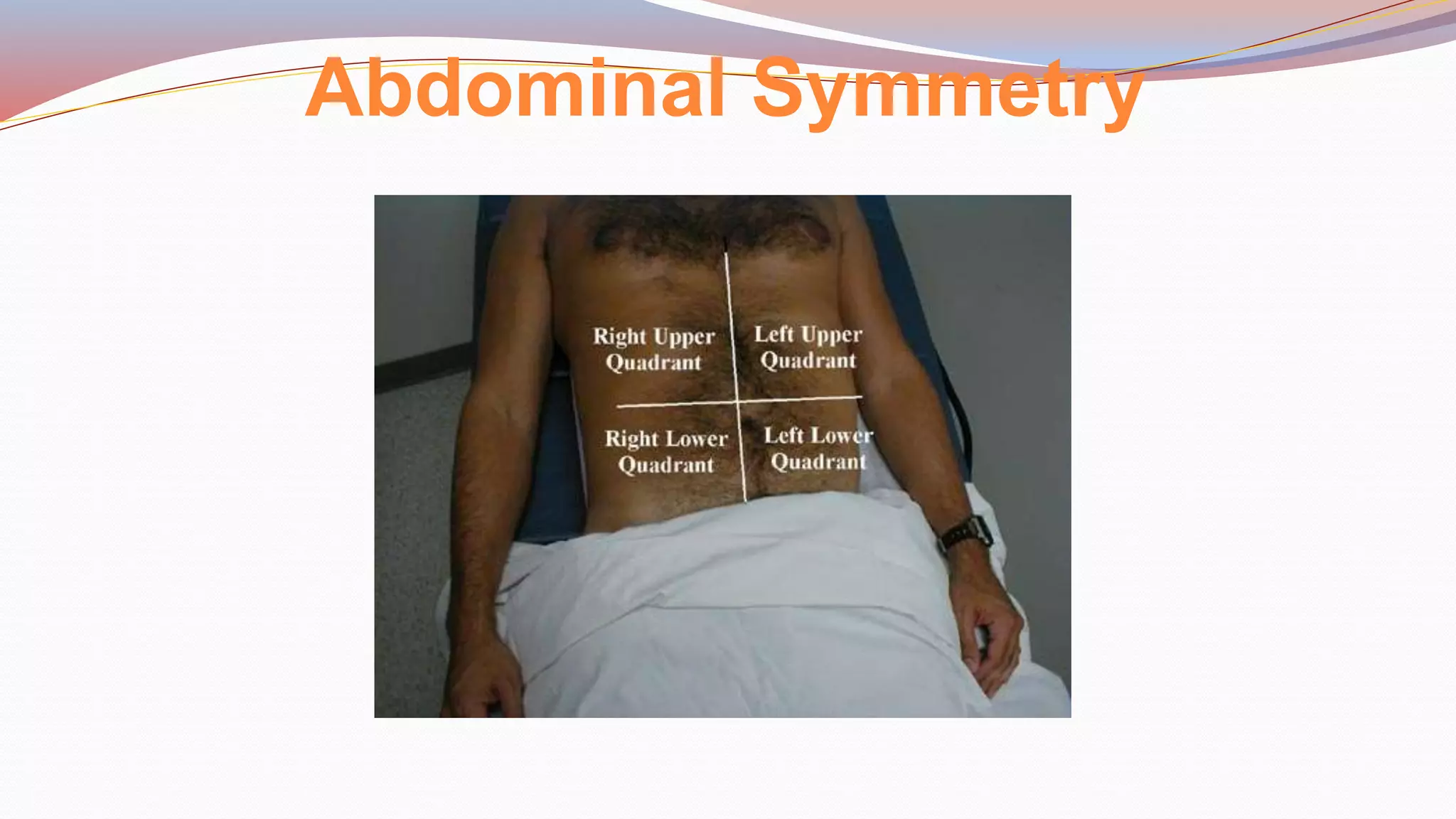 Abdominal Symmetry

Right Upper Quadrant

Left Upper Quadrant

Right Lower Quadrant

Left Lower Quadrant